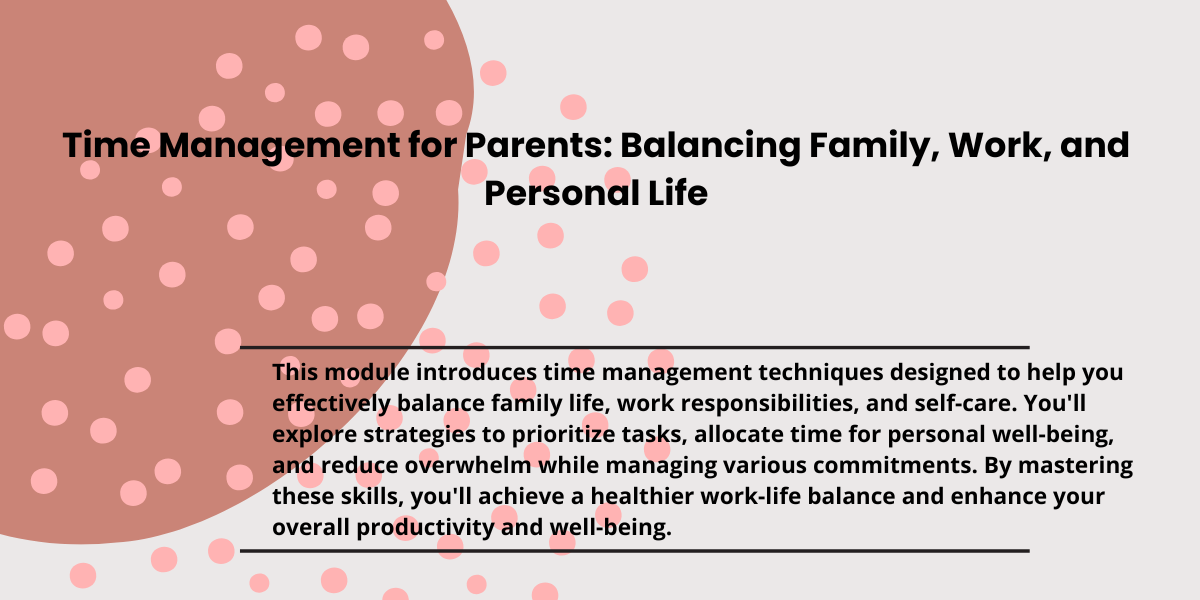 Time Management for Parents: Balancing Family, Work, and Personal Life

This module introduces time management techniques designed to help you effectively balance family life, work responsibilities, and self-care. You'll explore strategies to prioritize tasks, allocate time for personal well-being, and reduce overwhelm while managing various commitments. By mastering these skills, you'll achieve a healthier work-life balance and enhance your overall productivity and well-being.